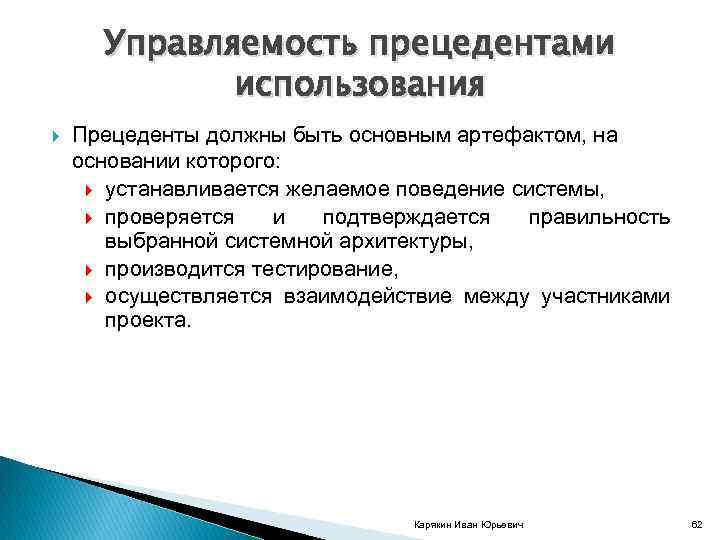 Управляемость прецедентами использования

Прецеденты должны быть основным артефактом, на основании которого:

устанавливается желаемое поведение системы,

проверяется и подтверждается правильность выбранной системной архитектуры,

производится тестирование,

осуществляется взаимодействие между участниками проекта.

Карякин Иван Юрьевич

62